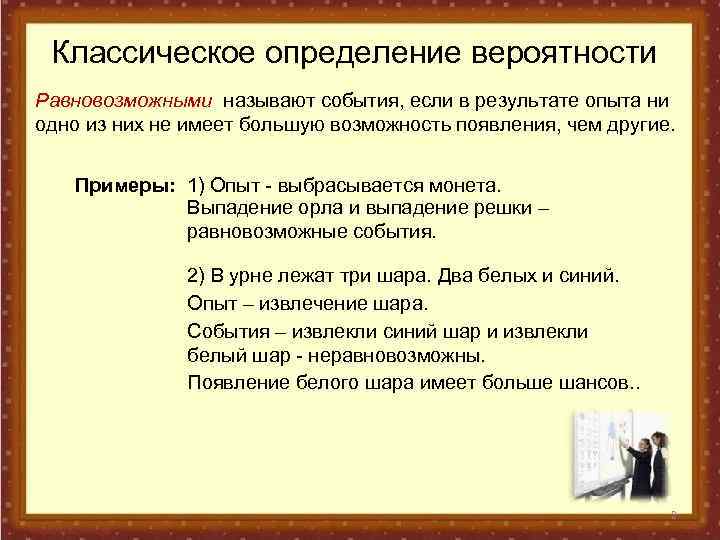 Классическое определение вероятности

Равновозможными называют события, если в результате опыта ни одно из них не имеет большую возможность появления, чем другие.

Примеры: 1) Опыт - выбрасывается монета. Выпадение орла и выпадение решки – равновозможные события.

2) В урне лежат три шара. Два белых и синий.

Опыт – извлечение шара.

События – извлекли синий шар и извлекли белый шар - неравновозможны.

Появление белого шара имеет больше шансов..